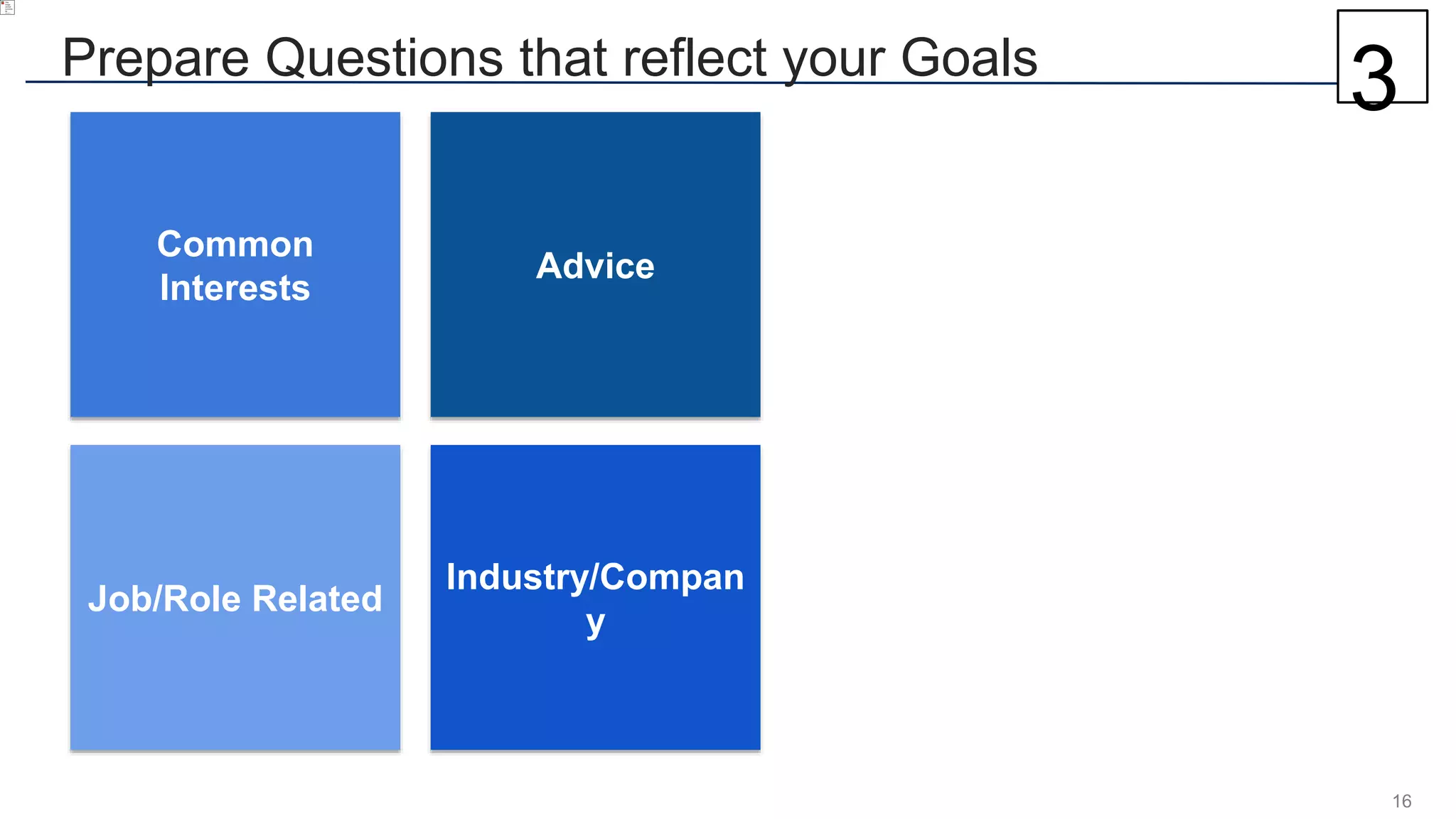 Prepare Questions that reflect your Goals

3

Common Interests

Advice

Job/Role Related

Industry/Company

16